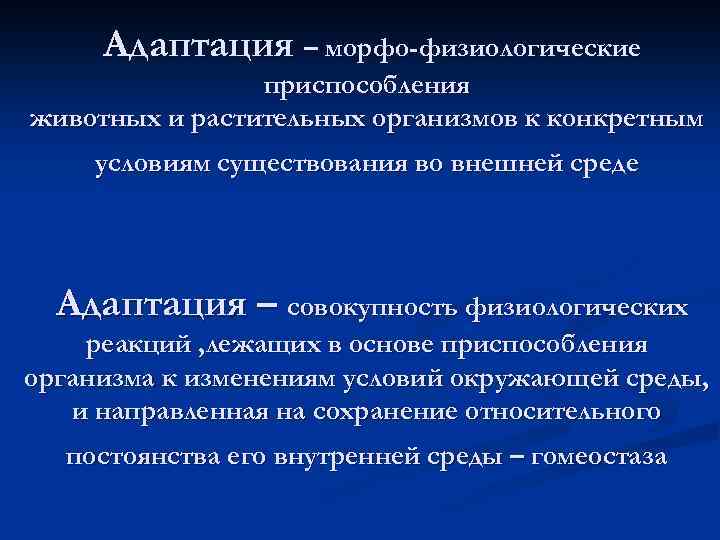 Адаптация – морфо-физиологические приспособления животных и растительных организмов к конкретным условиям существования во внешней среде

Адаптация – совокупность физиологических реакций ,лежащих в основе приспособления организма к изменениям условий окружающей среды, и направленная на сохранение относительного постоянства его внутренней среды – гомеостаза